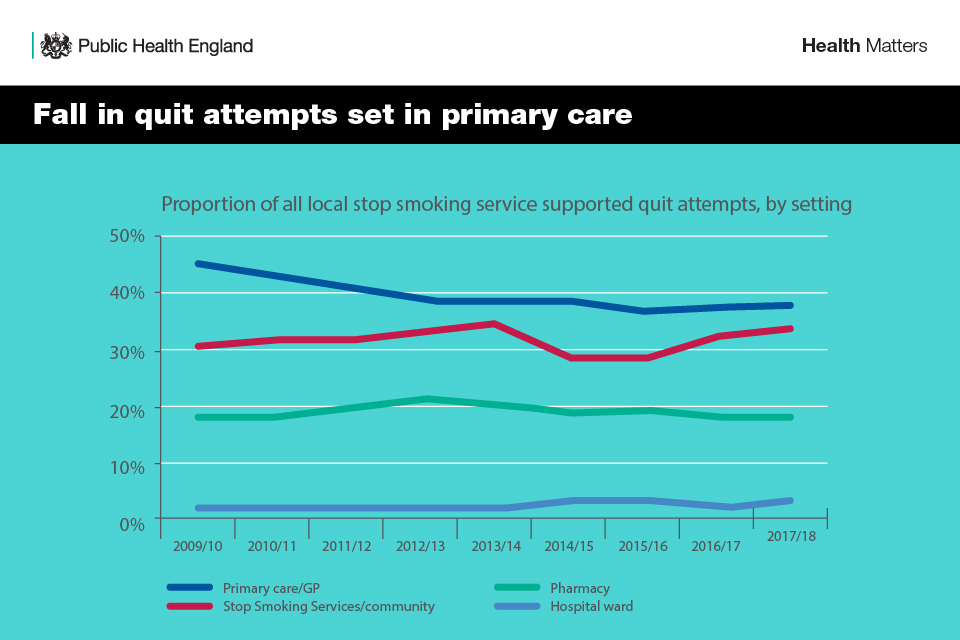 Public Health England

Health Matters

Fall in quit attempts set in primary care

Proportion of all local stop smoking service supported quit attempts, by setting

50%
40%
30%
20%
10%
0%

2009/10 2010/11 2011/12 2012/13 2013/14 2014/15 2015/16 2016/17 2017/18

Primary care/GP
Stop Smoking Services/community
Pharmacy
Hospital ward